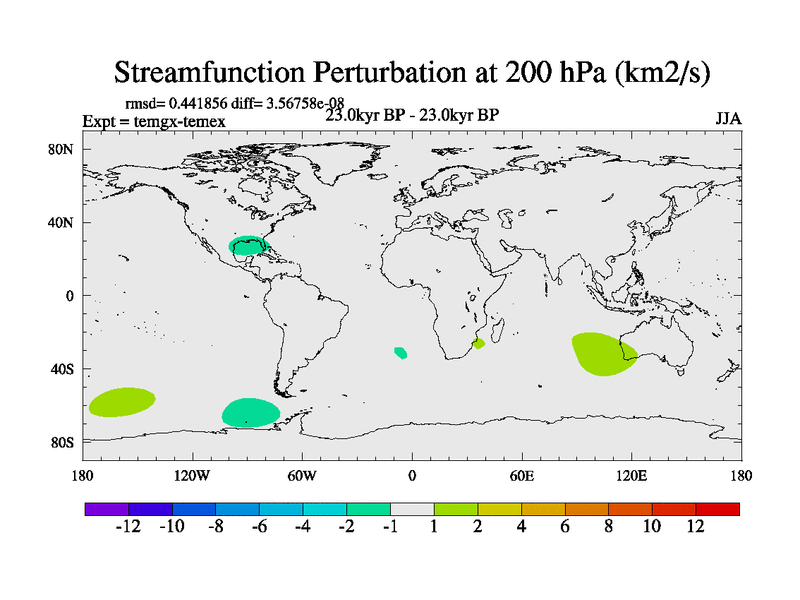 Streamfunction Perturbation at 200 hPa (km2/s)

rmsd= 0.441856 diff= 3.56758e-08
Expt = temgx-temex
23.0kyr BP - 23.0kyr BP
JJA

80N
40N
0
40S
80S

180
120W
60W
0
60E
120E
180

-12 -10 -8 -6 -4 -2 -1 1 2 4 6 8 10 12